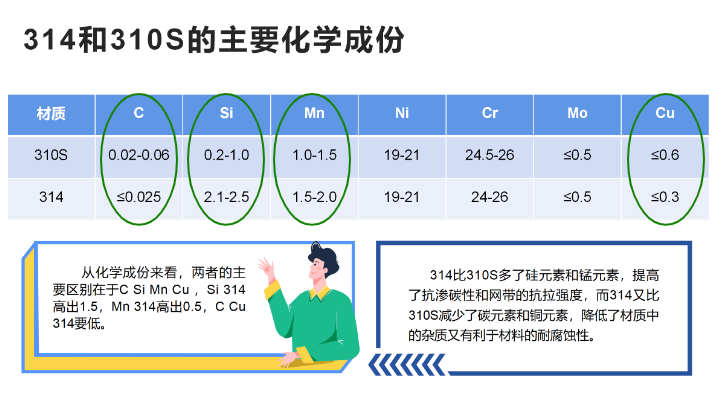 314和310S的主要化学成份

| 材质 | C | Si | Mn | Ni | Cr | Mo | Cu |
|---|---|---|---|---|---|---|---|
| 310S | 0.02-0.06 | 0.2-1.0 | 1.0-1.5 | 19-21 | 24.5-26 | ≤0.5 | ≤0.6 |
| 314 | ≤0.025 | 2.1-2.5 | 1.5-2.0 | 19-21 | 24-26 | ≤0.5 | ≤0.3 |

从化学成份来看，两者的主要区别在于C Si Mn Cu，Si 314高出1.5，Mn 314高出0.5，C Cu 314要低。

314比310S多了硅元素和锰元素，提高了抗渗碳性和网带的抗拉强度，而314又比310S减少了碳元素和铜元素，降低了材质中的杂质又有利于材料的耐腐蚀性。